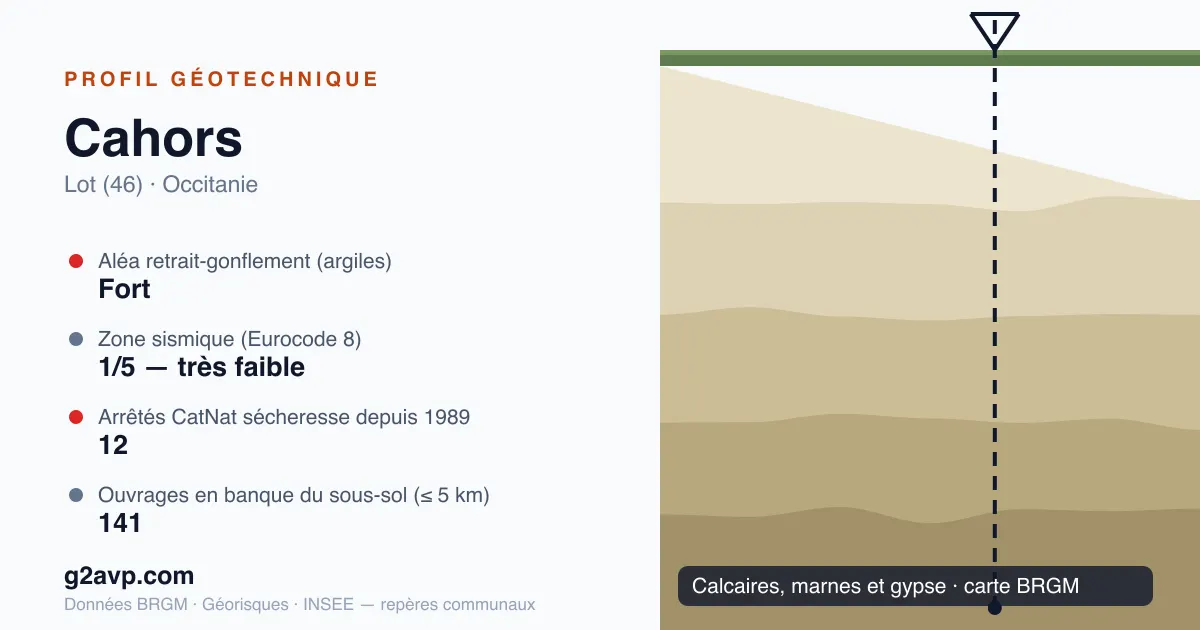 PROFIL GÉOTECHNIQUE

Cahors

Lot (46) · Occitanie

Aléa retrait-gonflement (argiles)
Fort

Zone sismique (Eurocode 8)
1/5 — très faible

Arrêtés CatNat sécheresse depuis 1989
12

Ouvrages en banque du sous-sol (≤ 5 km)
141

g2avp.com

Données BRGM · Géorisques · INSEE — repères communaux

Calcaires, marnes et gypse · carte BRGM